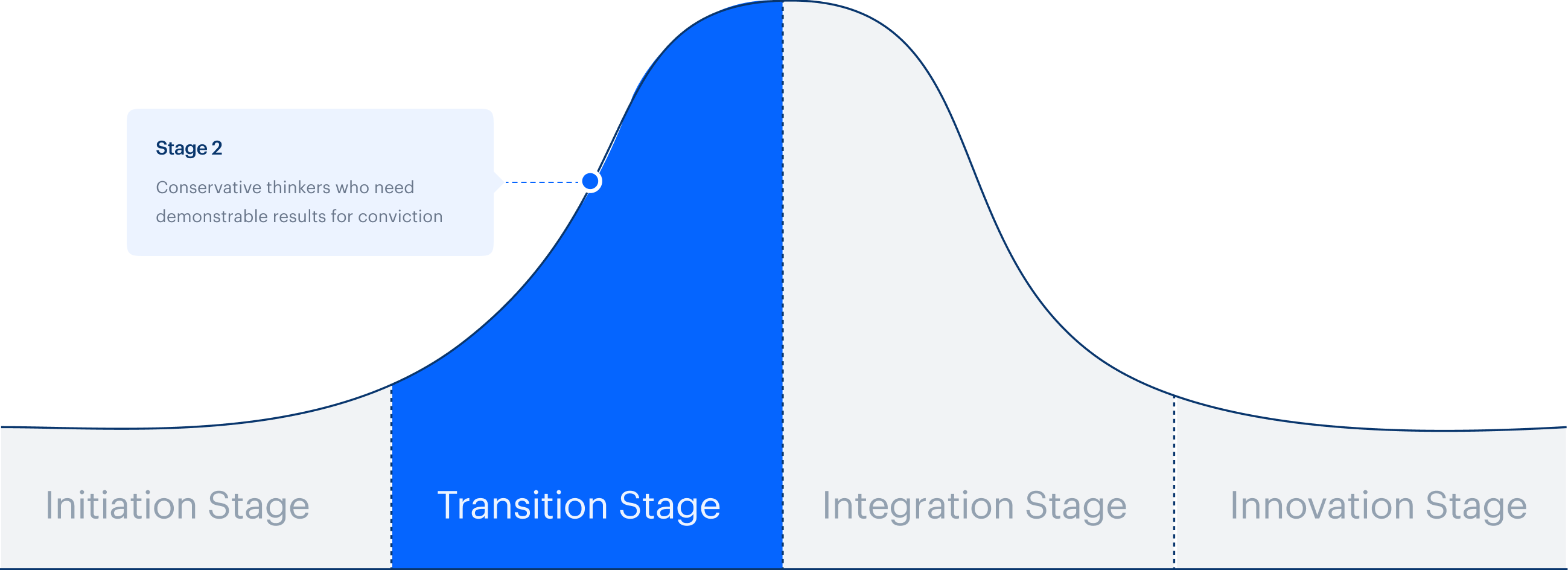 Stage 2

Conservative thinkers who need demonstrable results for conviction

Initiation Stage

Transition Stage

Integration Stage

Innovation Stage